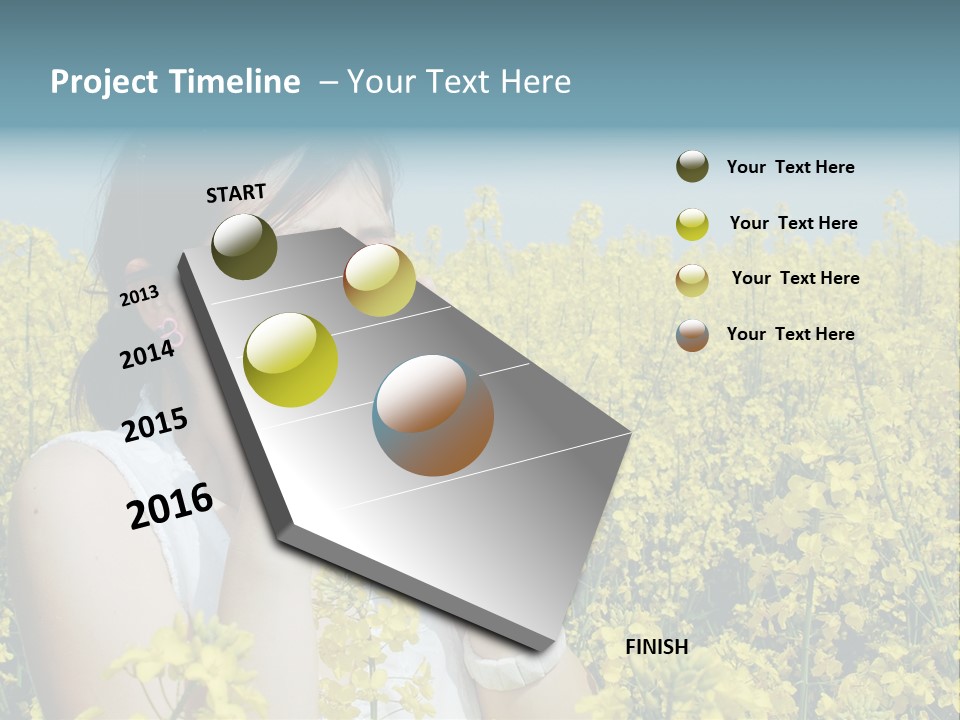 Project Timeline – Your Text Here

START

2013

2014

2015

2016

Your Text Here

Your Text Here

Your Text Here

Your Text Here

FINISH